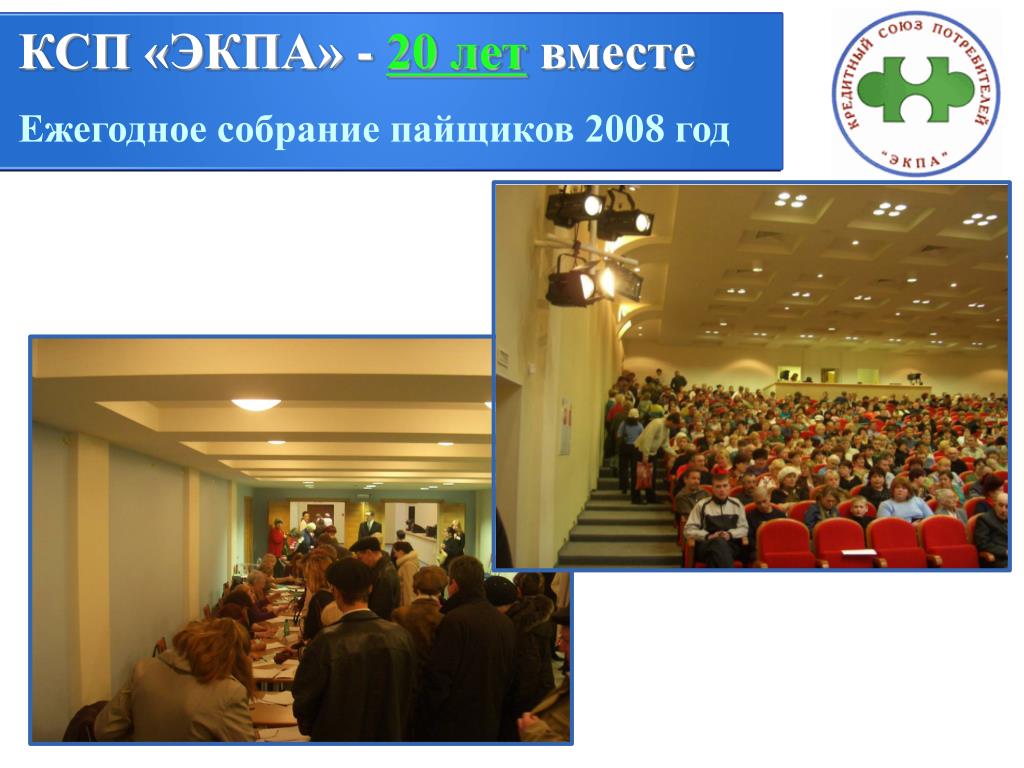 КСП «ЭКПА» - 20 лет вместе

Ежегодное собрание пайщиков 2008 год

КРЕДИТНЫЙ СОЮЗ ПОТРЕБИТЕЛЕЙ "ЭКПА"